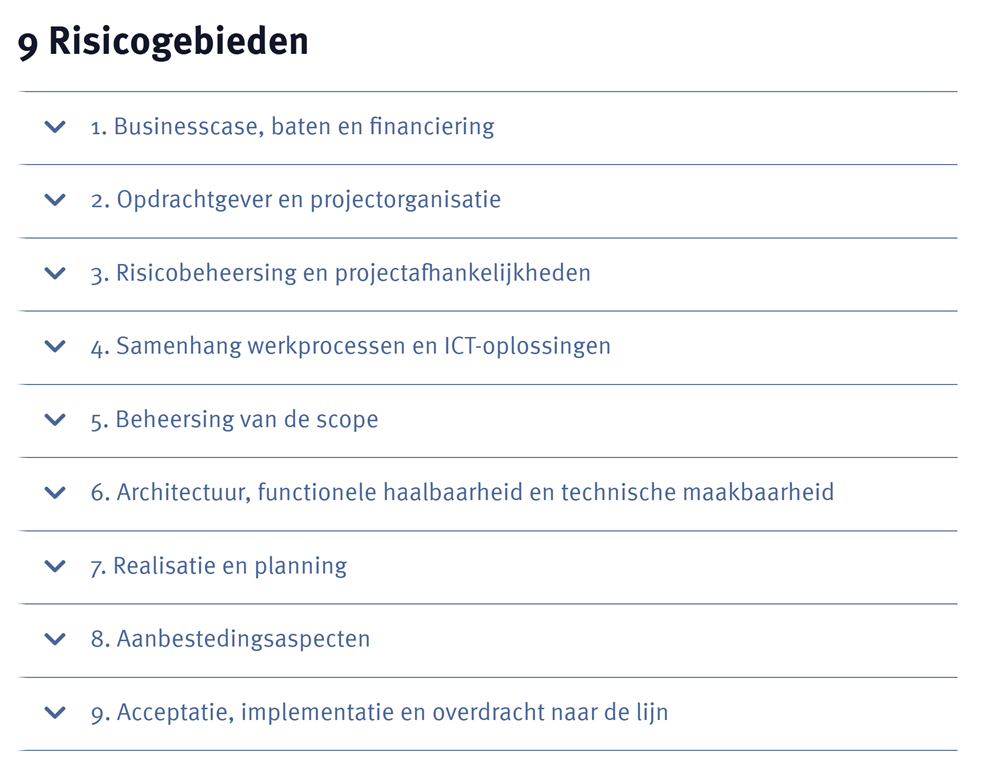 9 Risicogebieden

1. Businesscase, baten en financiering

2. Opdrachtgever en projectorganisatie

3. Risicobeheersing en projectafhankelijkheden

4. Samenhang werkprocessen en ICT-oplossingen

5. Beheersing van de scope

6. Architectuur, functionele haalbaarheid en technische maakbaarheid

7. Realisatie en planning

8. Aanbestedingsaspecten

9. Acceptatie, implementatie en overdracht naar de lijn